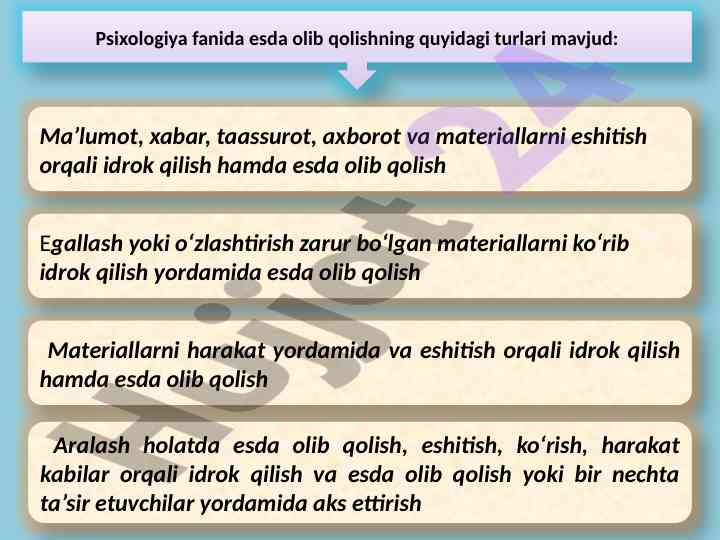 Psixologiya fanida esda olib qolishning quyidagi turlari mavjud:

Ma’lumot, xabar, taassurot, axborot va materiallarni eshitish orqali idrok qilish hamda esda olib qolish

Egallash yoki o‘zlashtirish zarur bo‘lgan materiallarni ko‘rib idrok qilish yordamida esda olib qolish

Materiallarni harakat yordamida va eshitish orqali idrok qilish hamda esda olib qolish

Aralash holatda esda olib qolish, eshitish, ko‘rish, harakat kabilar orqali idrok qilish va esda olib qolish yoki bir nechta ta’sir etuvchilar yordamida aks ettirish

Hujjat 24